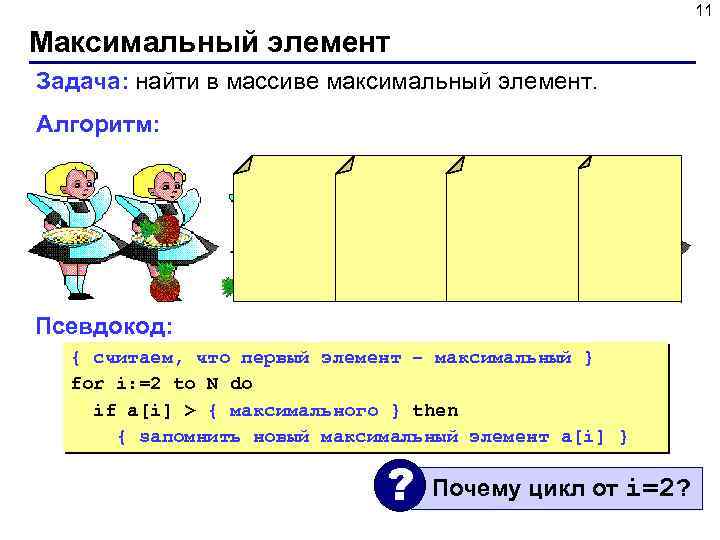 11

Максимальный элемент

Задача: найти в массиве максимальный элемент.

Алгоритм:

Псевдокод:

{ считаем, что первый элемент – максимальный }
for i:=2 to N do
  if a[i] > { максимального } then
    { запомнить новый максимальный элемент a[i] }

?

Почему цикл от i=2?